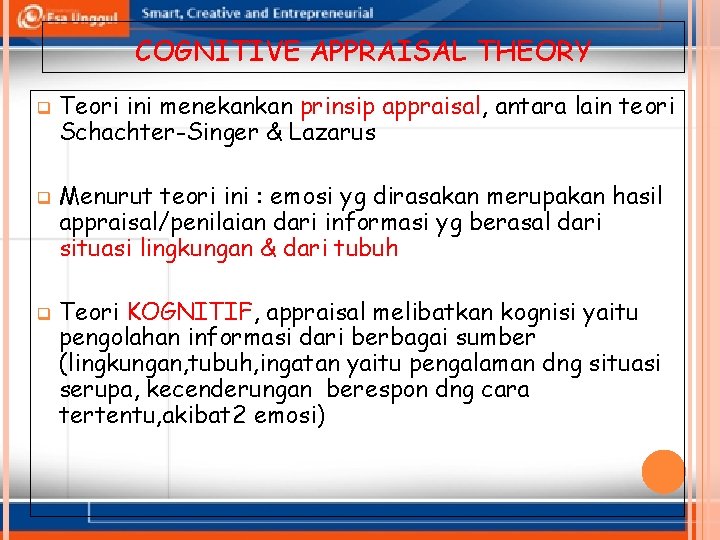 Esa Unggul Smart, Creative and Entrepreneurial

COGNITIVE APPRAISAL THEORY

Teori ini menekankan prinsip appraisal, antara lain teori Schachter-Singer & Lazarus

Menurut teori ini : emosi yg dirasakan merupakan hasil appraisal/penilaian dari informasi yg berasal dari situasi lingkungan & dari tubuh

Teori KOGNITIF, appraisal melibatkan kognisi yaitu pengolahan informasi dari berbagai sumber (lingkungan,tubuh,ingatan yaitu pengalaman dng situasi serupa, kecenderungan berespon dng cara tertentu,akibat2 emosi)